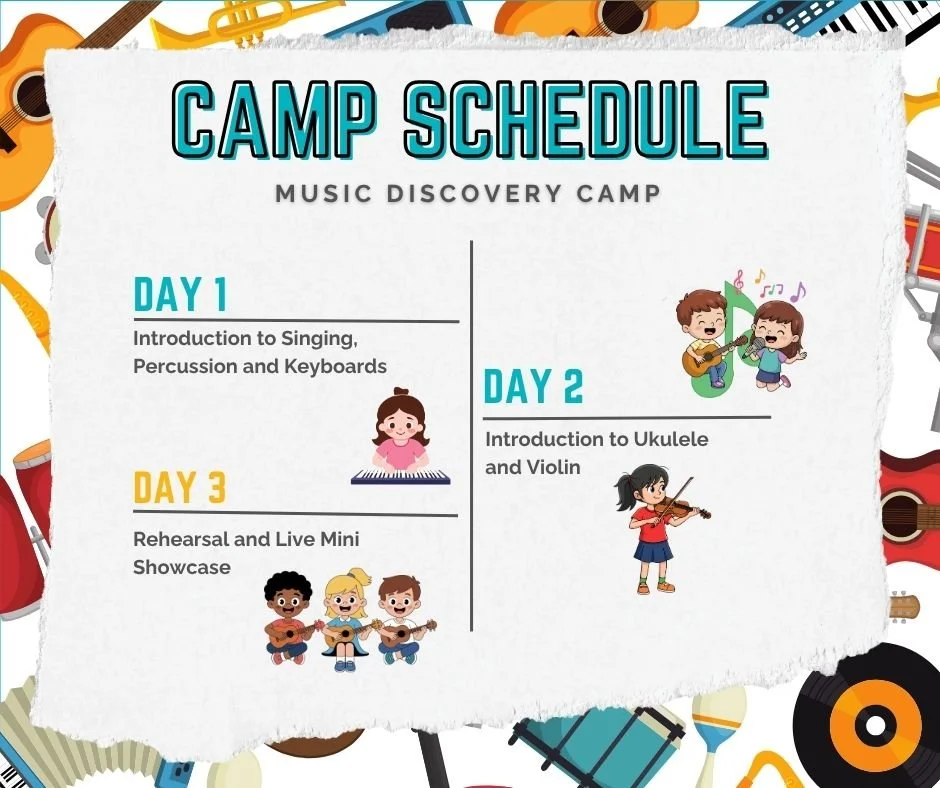 CAMP SCHEDULE

MUSIC DISCOVERY CAMP

DAY 1

Introduction to Singing, Percussion and Keyboards

DAY 3

Rehearsal and Live Mini Showcase

DAY 2

Introduction to Ukulele and Violin